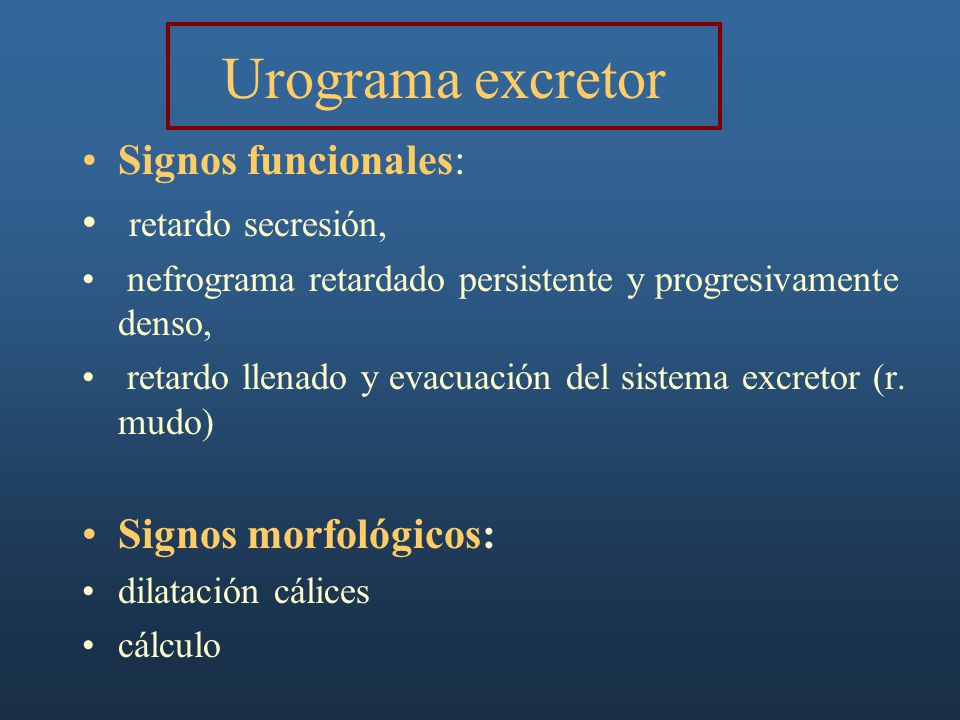 Urograma excretor

• Signos funcionales:
• retardo secresión,
• nefrograma retardado persistente y progresivamente denso,
• retardo llenado y evacuación del sistema excretor (r. mudo)

• Signos morfológicos:
• dilatación cálices
• cálculo